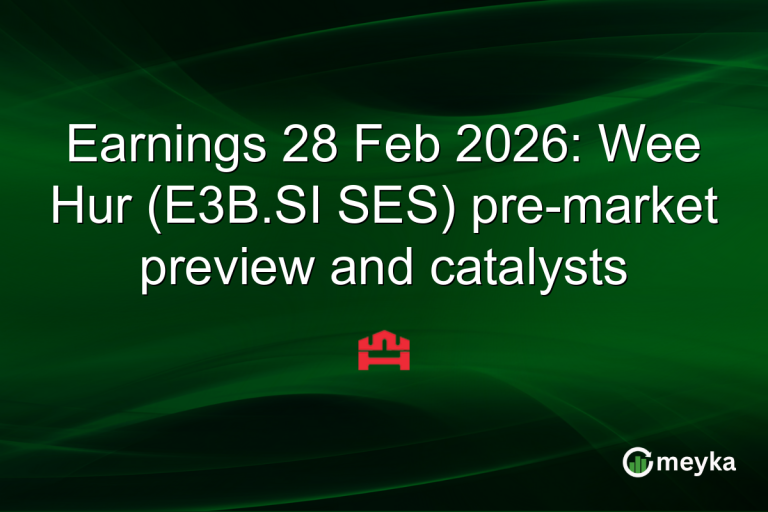 Earnings 28 Feb 2026: Wee Hur (E3B.SI SES) pre-market preview and catalysts

meyka